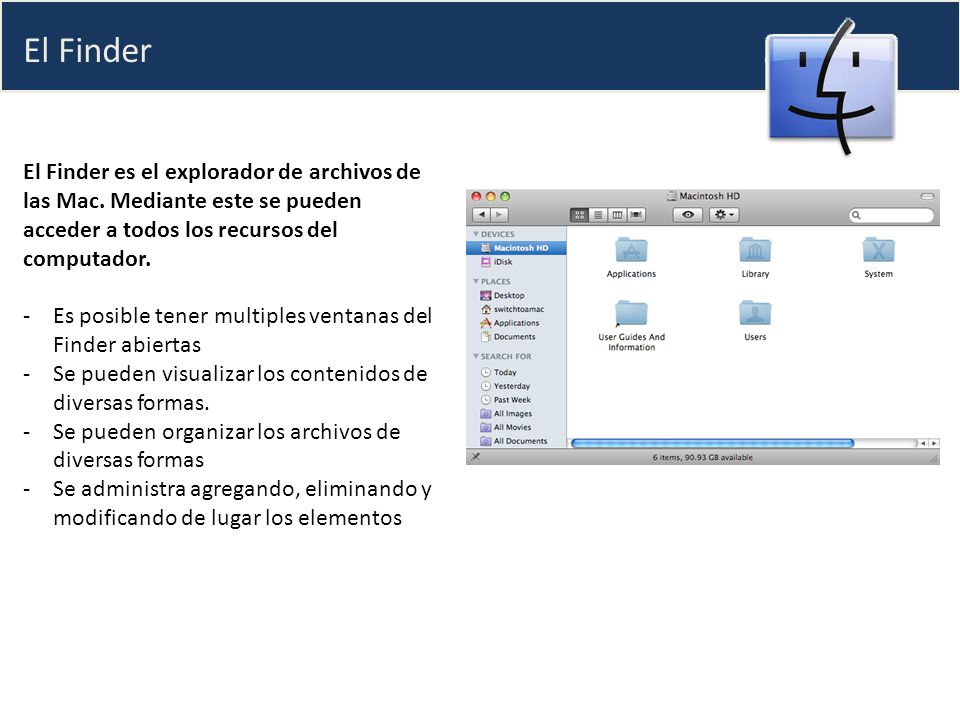 El Finder

El Finder es el explorador de archivos de las Mac. Mediante este se pueden acceder a todos los recursos del computador.

- Es posible tener multiples ventanas del Finder abiertas
- Se pueden visualizar los contenidos de diversas formas.
- Se pueden organizar los archivos de diversas formas
- Se administra agregando, eliminando y modificando de lugar los elementos

Macintosh HD

DEVICES
Macintosh HD
iDisk
PLACES
Desktop
switchtoamac
Applications
Documents
SEARCH FOR
Today
Yesterday
Past Week
All Images
All Movies
All Documents

Applications
Library
System
User Guides And Information
Users

6 items, 90.93 GB available